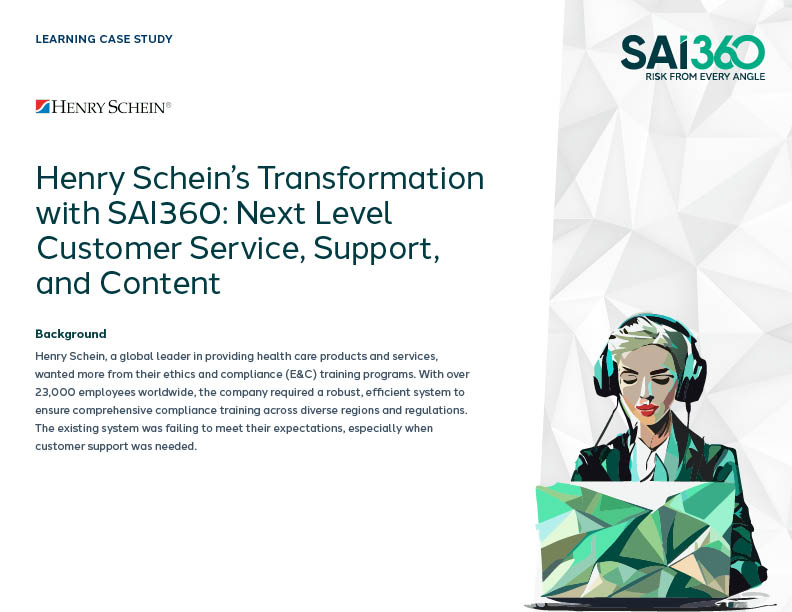 LEARNING CASE STUDY

SAI360
RISK FROM EVERY ANGLE

HENRY SCHEIN®

Henry Schein's Transformation with SAI360: Next Level Customer Service, Support, and Content

Background

Henry Schein, a global leader in providing health care products and services, wanted more from their ethics and compliance (E&C) training programs. With over 23,000 employees worldwide, the company required a robust, efficient system to ensure comprehensive compliance training across diverse regions and regulations. The existing system was failing to meet their expectations, especially when customer support was needed.